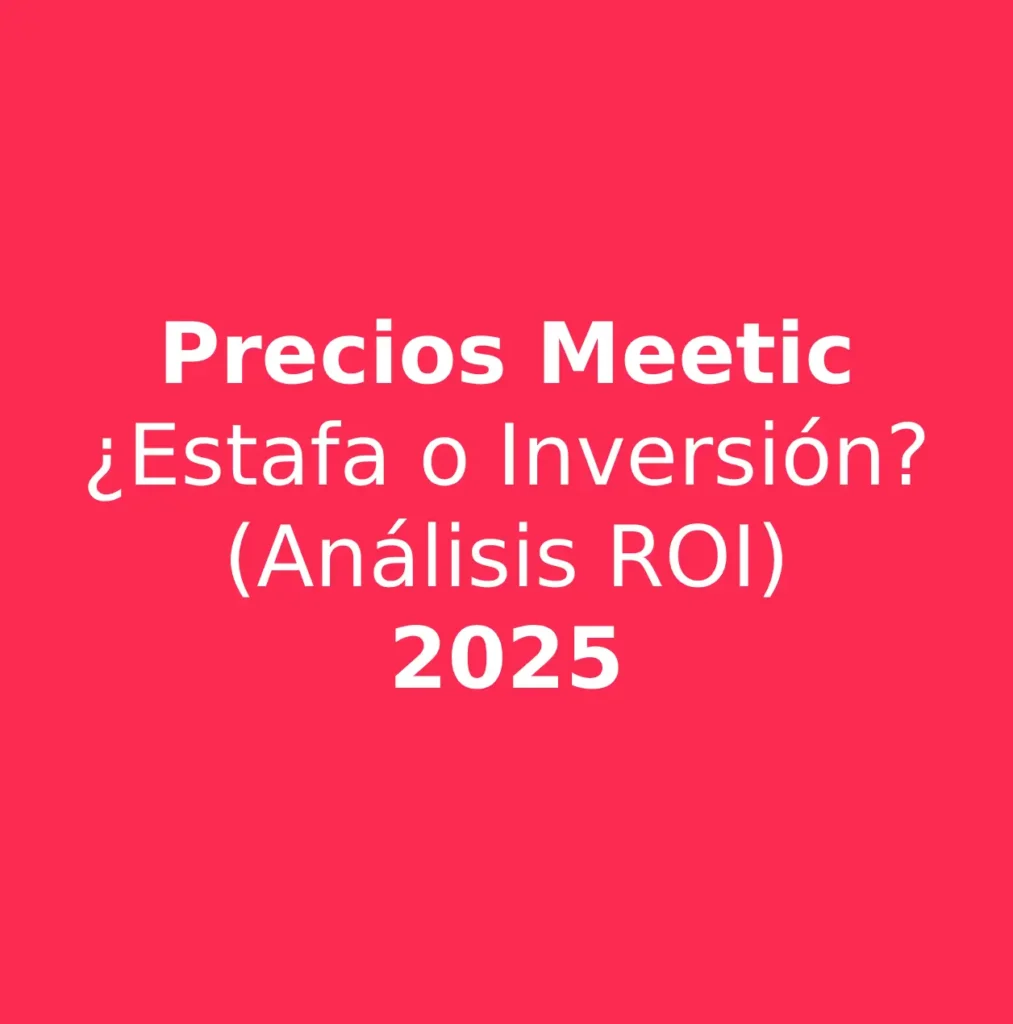 Precios Meetic
¿Estafa o Inversión?
(Análisis ROI)
2025